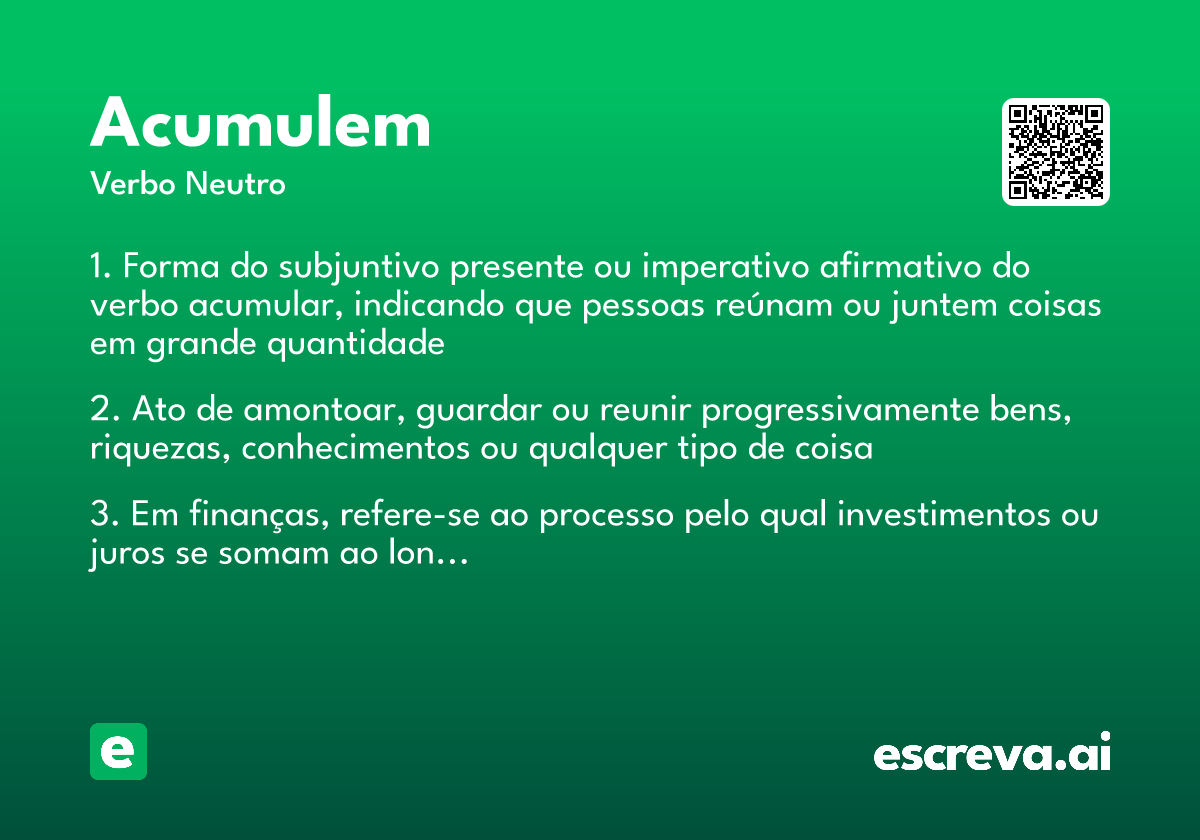 Acumulem

Verbo Neutro

1. Forma do subjuntivo presente ou imperativo afirmativo do verbo acumular, indicando que pessoas reúnam ou juntem coisas em grande quantidade

2. Ato de amontoar, guardar ou reunir progressivamente bens, riquezas, conhecimentos ou qualquer tipo de coisa

3. Em finanças, refere-se ao processo pelo qual investimentos ou juros se somam ao lon…

e

escreva.ai